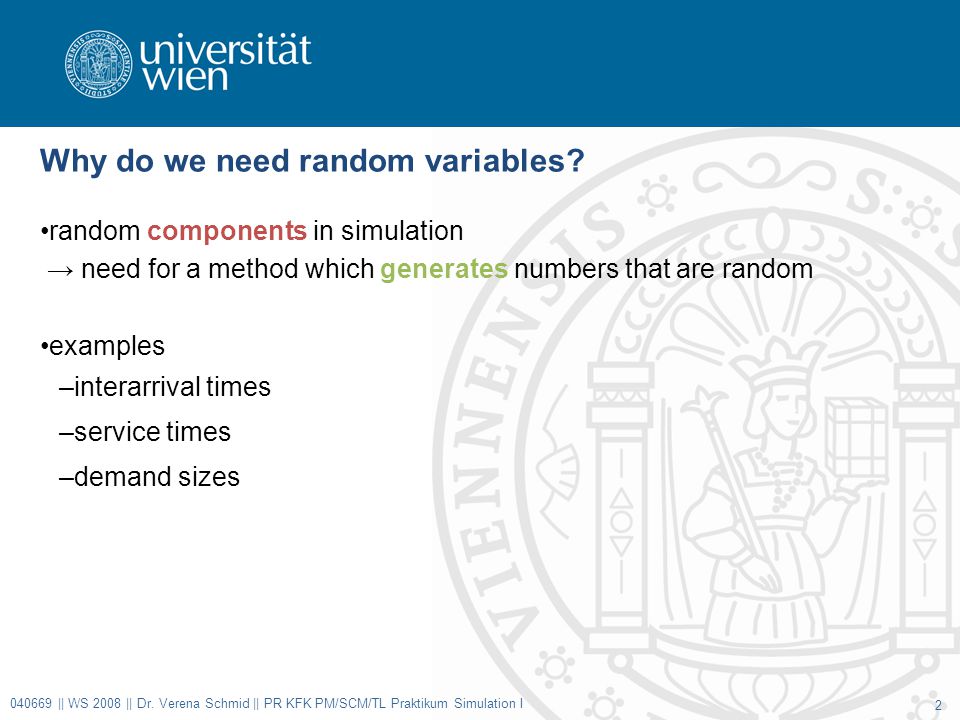 universität wien

Why do we need random variables?

•random components in simulation
→ need for a method which generates numbers that are random

•examples
–interarrival times
–service times
–demand sizes

040669 || WS 2008 || Dr. Verena Schmid || PR KFK PM/SCM/TL Praktikum Simulation I

2